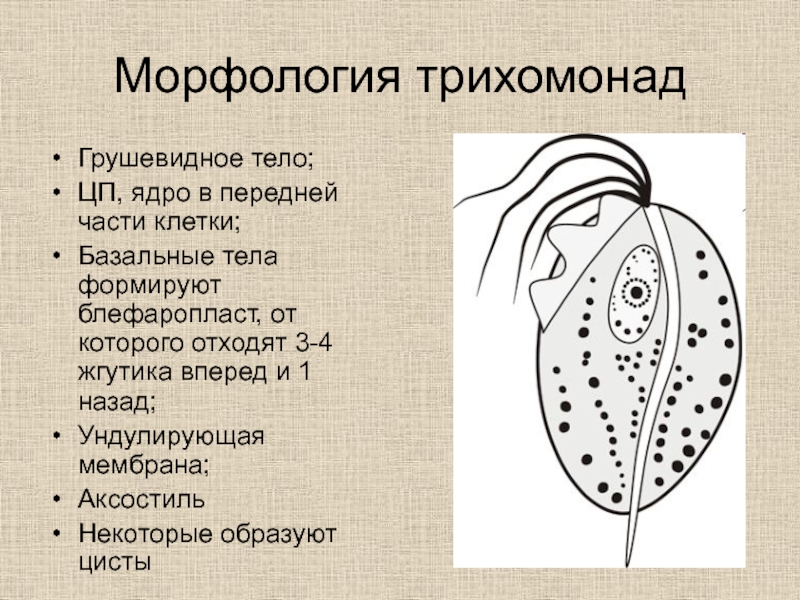 Морфология трихомонад

• Грушевидное тело;
• ЦП, ядро в передней части клетки;
• Базальные тела формируют блефаропласт, от которого отходят 3-4 жгутика вперед и 1 назад;
• Ундулирующая мембрана;
• Аксостиль
• Некоторые образуют цисты